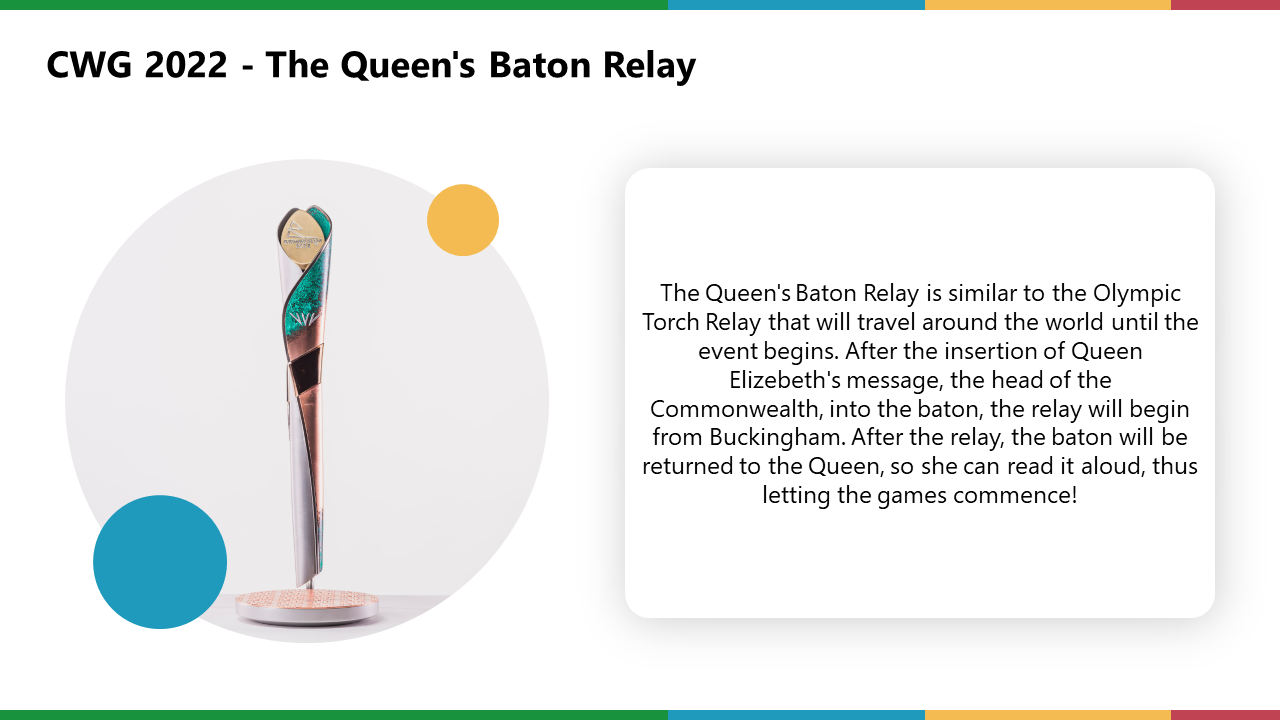 CWG 2022 - The Queen's Baton Relay

The Queen's Baton Relay is similar to the Olympic Torch Relay that will travel around the world until the event begins. After the insertion of Queen Elizebeth's message, the head of the Commonwealth, into the baton, the relay will begin from Buckingham. After the relay, the baton will be returned to the Queen, so she can read it aloud, thus letting the games commence!